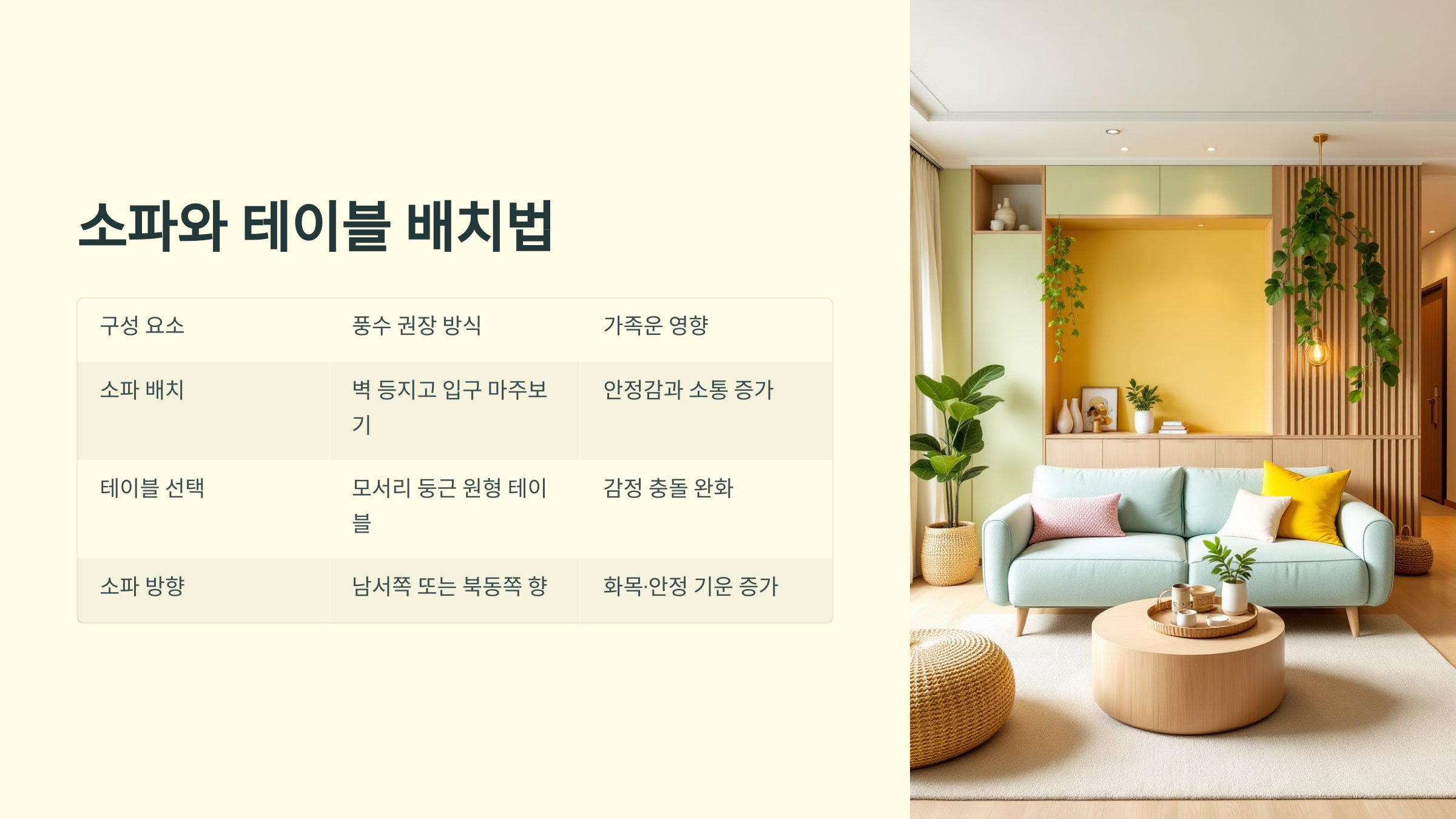 소파와 테이블 배치법

| 구성 요소 | 풍수 권장 방식 | 가족운 영향 |
|---|---|---|
| 소파 배치 | 벽 등지고 입구 마주보기 | 안정감과 소통 증가 |
| 테이블 선택 | 모서리 둥근 원형 테이블 | 감정 충돌 완화 |
| 소파 방향 | 남서쪽 또는 북동쪽 향 | 화목·안정 기운 증가 |